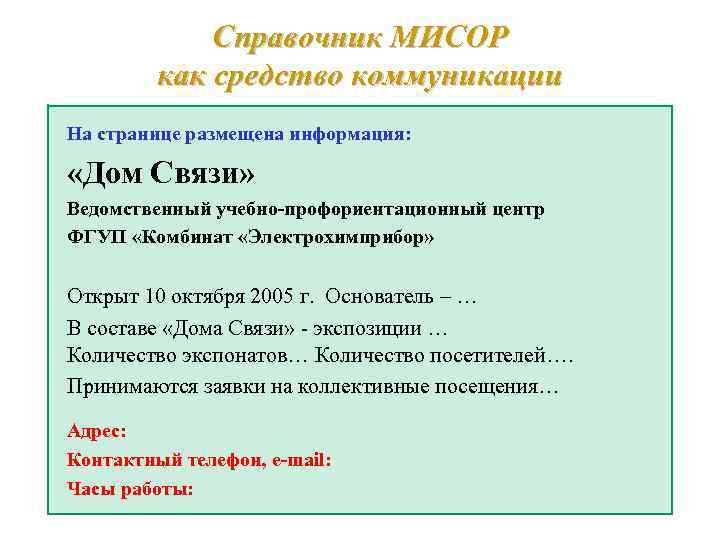 Справочник МИСОР
как средство коммуникации

На странице размещена информация:

«Дом Связи»

Ведомственный учебно-профориентационный центр
ФГУП «Комбинат «Электрохимприбор»

Открыт 10 октября 2005 г. Основатель – …

В составе «Дома Связи» - экспозиции …
Количество экспонатов… Количество посетителей….
Принимаются заявки на коллективные посещения…

Адрес:
Контактный телефон, e-mail:
Часы работы: